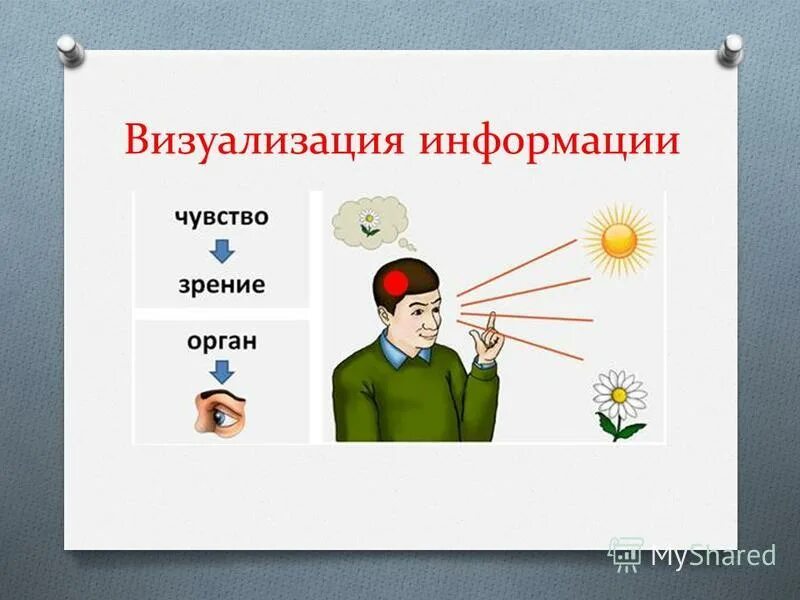 Визуализация информации

чувство

зрение

орган

MyShared